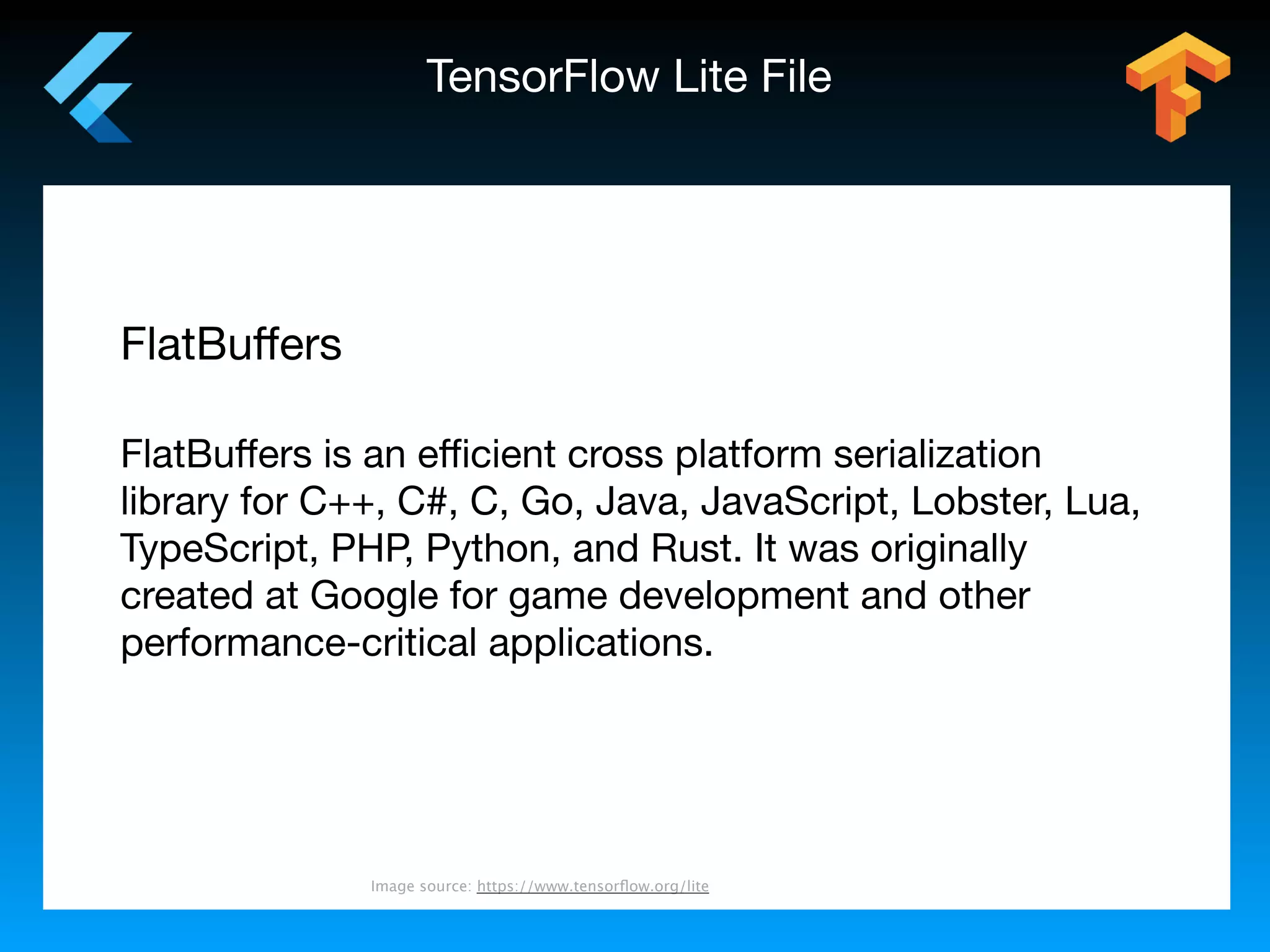 TensorFlow Lite File

FlatBuffers

FlatBuffers is an efficient cross platform serialization library for C++, C#, C, Go, Java, JavaScript, Lobster, Lua, TypeScript, PHP, Python, and Rust. It was originally created at Google for game development and other performance-critical applications.

Image source: https://www.tensorflow.org/lite